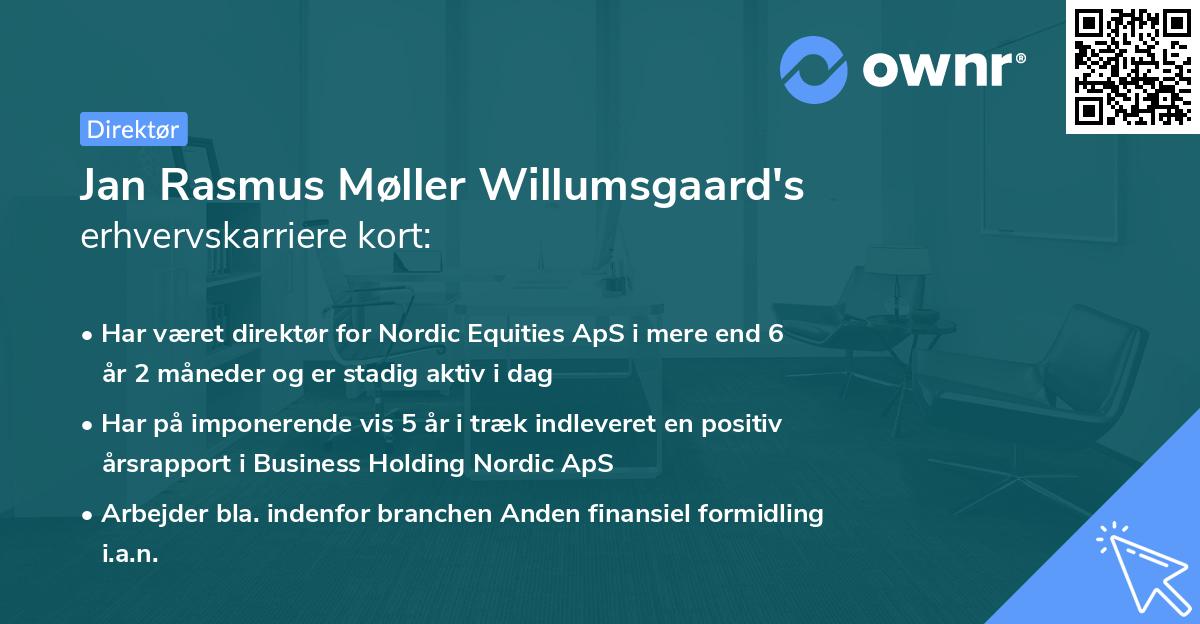 ownr®

Direktør

Jan Rasmus Møller Willumsgaard's erhvervskarriere kort:

• Har været direktør for Nordic Equities ApS i mere end 6 år 2 måneder og er stadig aktiv i dag

• Har på imponerende vis 5 år i træk indleveret en positiv årsrapport i Business Holding Nordic ApS

• Arbejder bla. indenfor branchen Anden finansiel formidling i.a.n.